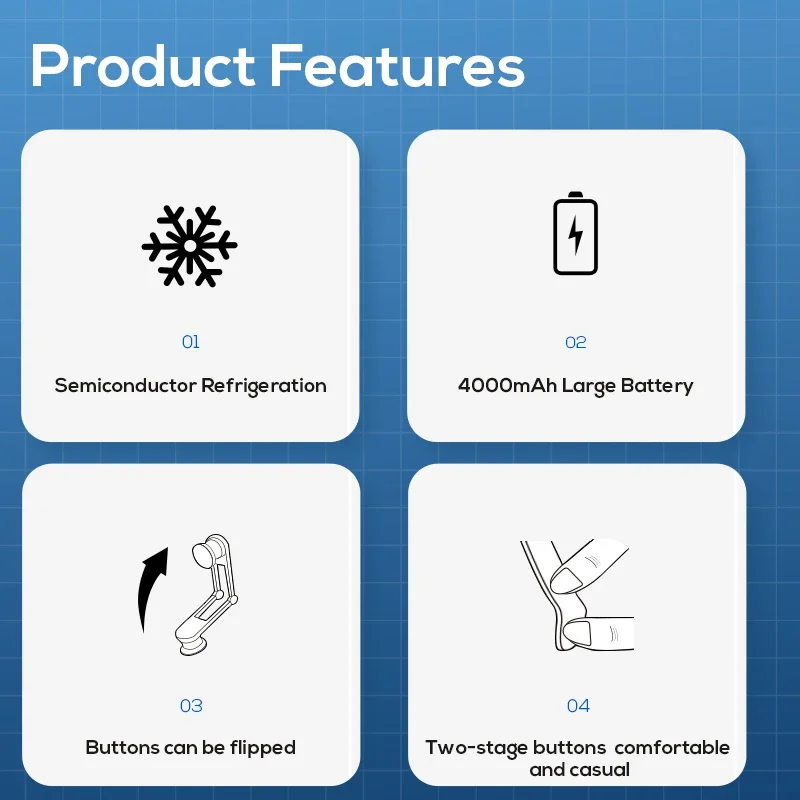 Product Features

01

Semiconductor Refrigeration

02

4000mAh Large Battery

03

Buttons can be flipped

04

Two-stage buttons comfortable and casual